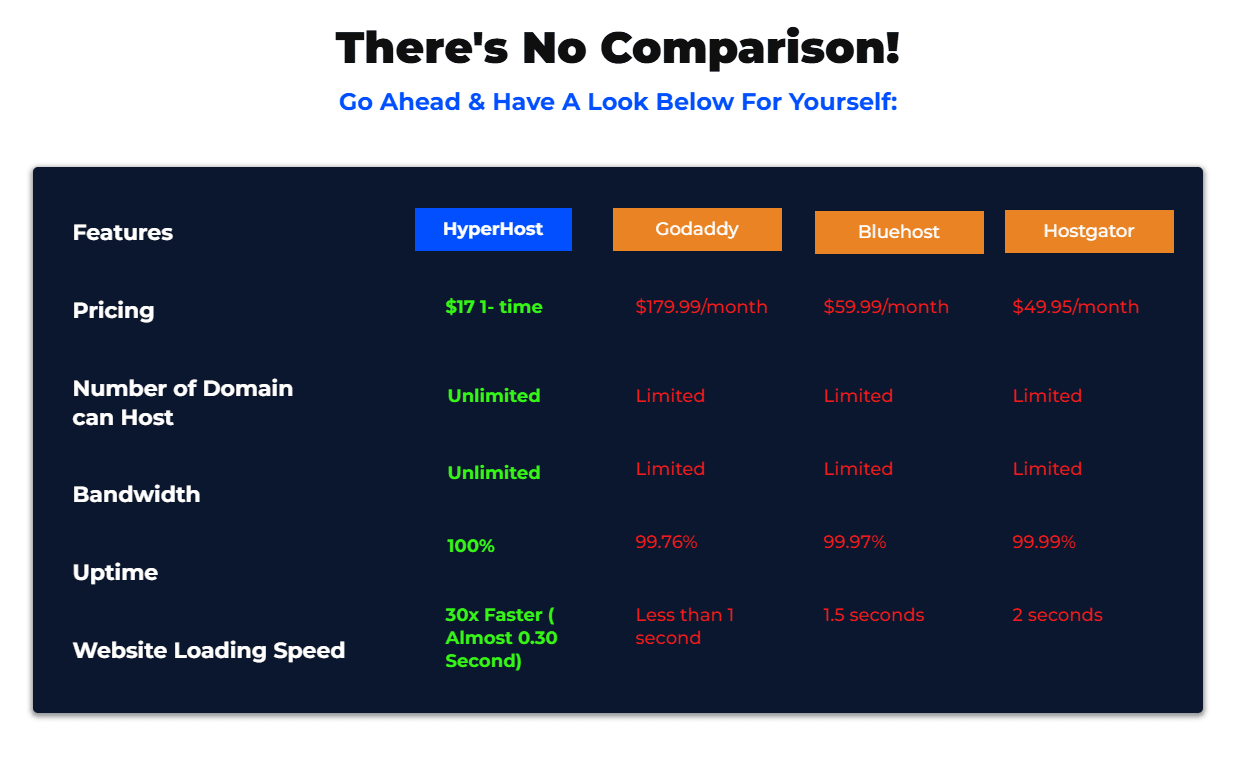 There's No Comparison!

Go Ahead & Have A Look Below For Yourself:

| Features | HyperHost | Godaddy | Bluehost | Hostgator |
|---|---|---|---|---|
| Pricing | \$17 1- time | \$179.99/month | \$59.99/month | \$49.95/month |
| Number of Domain can Host | Unlimited | Limited | Limited | Limited |
| Bandwidth | Unlimited | Limited | Limited | Limited |
| Uptime | 100% | 99.76% | 99.97% | 99.99% |
| Website Loading Speed | 30x Faster ( Almost 0.30 Second) | Less than 1 second | 1.5 seconds | 2 seconds |